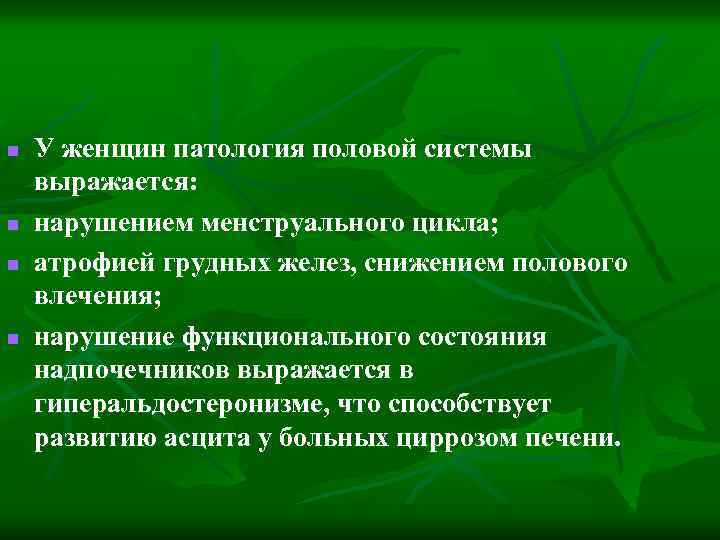 - У женщин патология половой системы выражается:
- нарушением менструального цикла;
- атрофией грудных желез, снижением полового влечения;
- нарушение функционального состояния надпочечников выражается в гиперальдостеронизме, что способствует развитию асцита у больных циррозом печени.